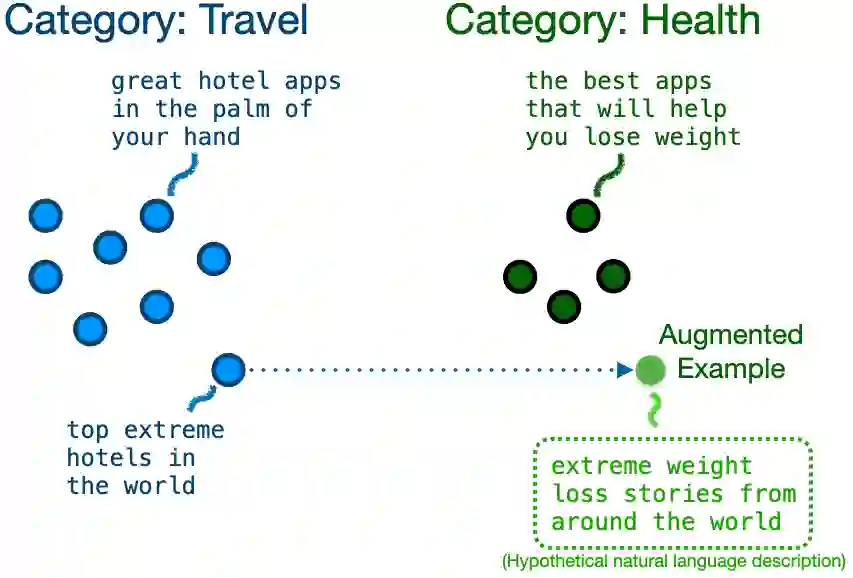 Category: Travel

great hotel apps in the palm of your hand

top extreme hotels in the world

Category: Health

the best apps that will help you lose weight

Augmented Example

extreme weight loss stories from around the world

(Hypothetical natural language description)